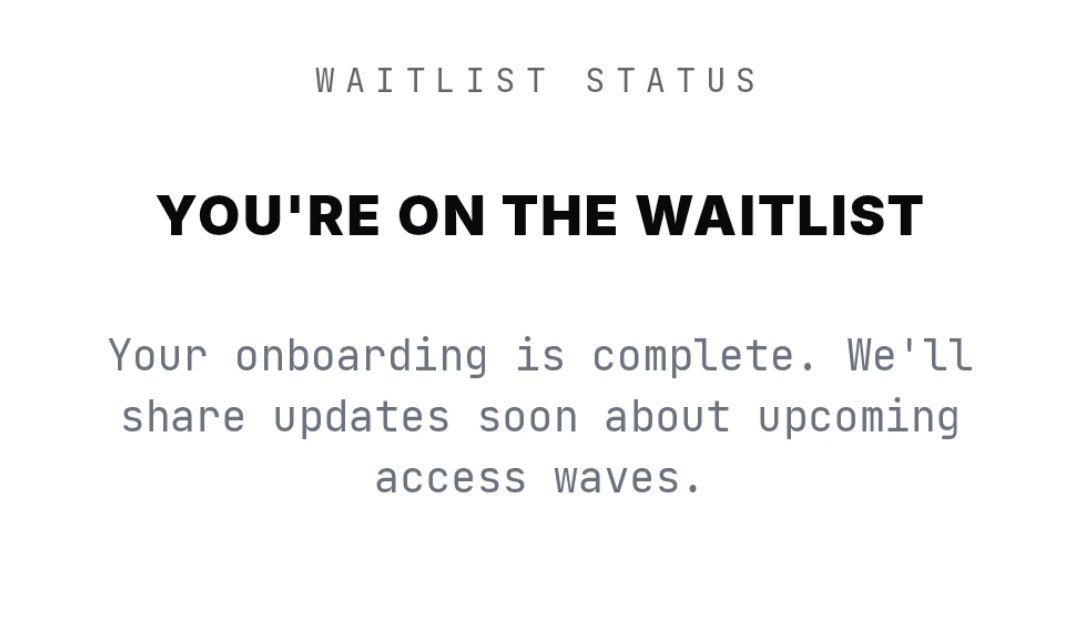 WAITLIST STATUS

YOU'RE ON THE WAITLIST

Your onboarding is complete. We'll share updates soon about upcoming access waves.